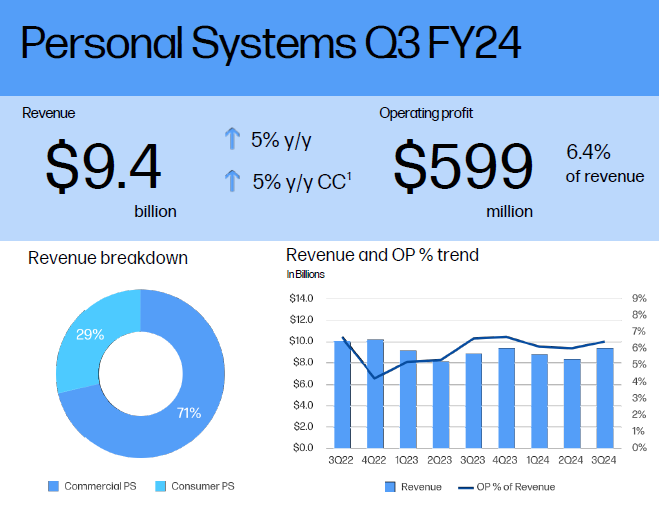 Personal Systems Q3 FY24

Revenue

$9.4 billion

5% y/y

5% y/y CC$^1$

Operating profit

$599 million

6.4% of revenue

Revenue breakdown

29%

71%

Commercial PS   Consumer PS

Revenue and OP % trend

In Billions

$14.0
$12.0
$10.0
$8.0
$6.0
$4.0
$2.0
$0.0

9%
8%
7%
6%
5%
4%
3%
2%
1%
0%

3Q22 4Q22 1Q23 2Q23 3Q23 4Q23 1Q24 2Q24 3Q24

Revenue   OP % of Revenue